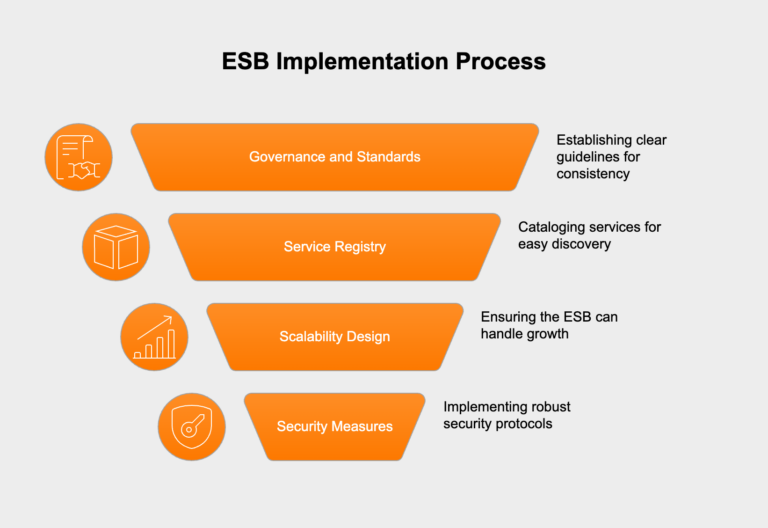 ESB Implementation Process

Governance and Standards

Establishing clear guidelines for consistency

Service Registry

Cataloging services for easy discovery

Scalability Design

Ensuring the ESB can handle growth

Security Measures

Implementing robust security protocols